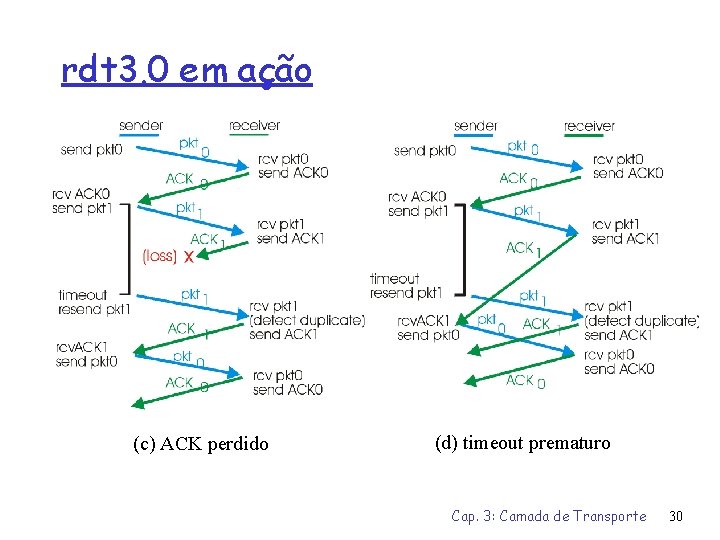 rdt3.0 em ação

sender
receiver
send pkt0
pkt 0
rcv pkt0
send ACK0
ACK 0
rcv ACK0
send pkt1
pkt 1
rcv pkt1
send ACK1
ACK 1
(loss) X
timeout
resend pkt1
pkt 1
rcv pkt1
(detect duplicate)
send ACK1
ACK 1
rcvACK1
send pkt0
pkt 0
rcv pkt0
send ACK0
ACK 0

(c) ACK perdido

sender
receiver
send pkt0
pkt 0
rcv pkt0
send ACK0
ACK 0
rcv ACK0
send pkt1
pkt 1
rcv pkt1
send ACK1
ACK 1
timeout
resend pkt1
pkt 1
rcv pkt1
(detect duplicate)
send ACK1
rcvACK1
send pkt0
pkt 0
ACK 1
rcv pkt0
send ACK0
ACK 0

(d) timeout prematuro

Cap. 3: Camada de Transporte 30